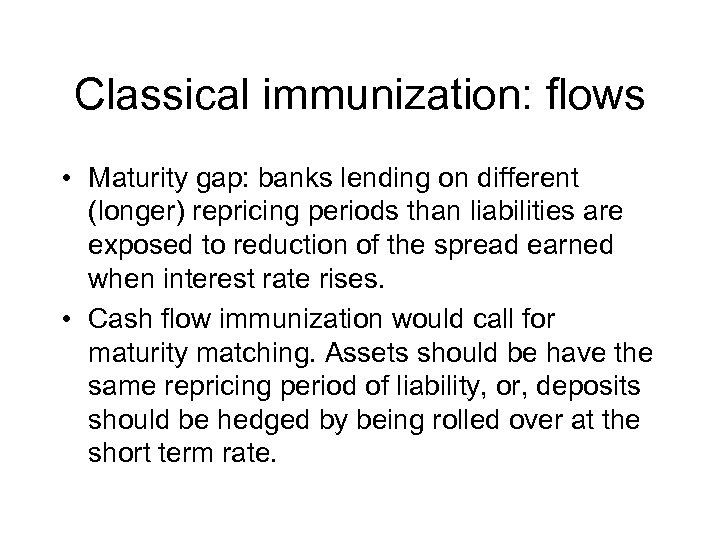 Classical immunization: flows

• Maturity gap: banks lending on different (longer) repricing periods than liabilities are exposed to reduction of the spread earned when interest rate rises.

• Cash flow immunization would call for maturity matching. Assets should be have the same repricing period of liability, or, deposits should be hedged by being rolled over at the short term rate.